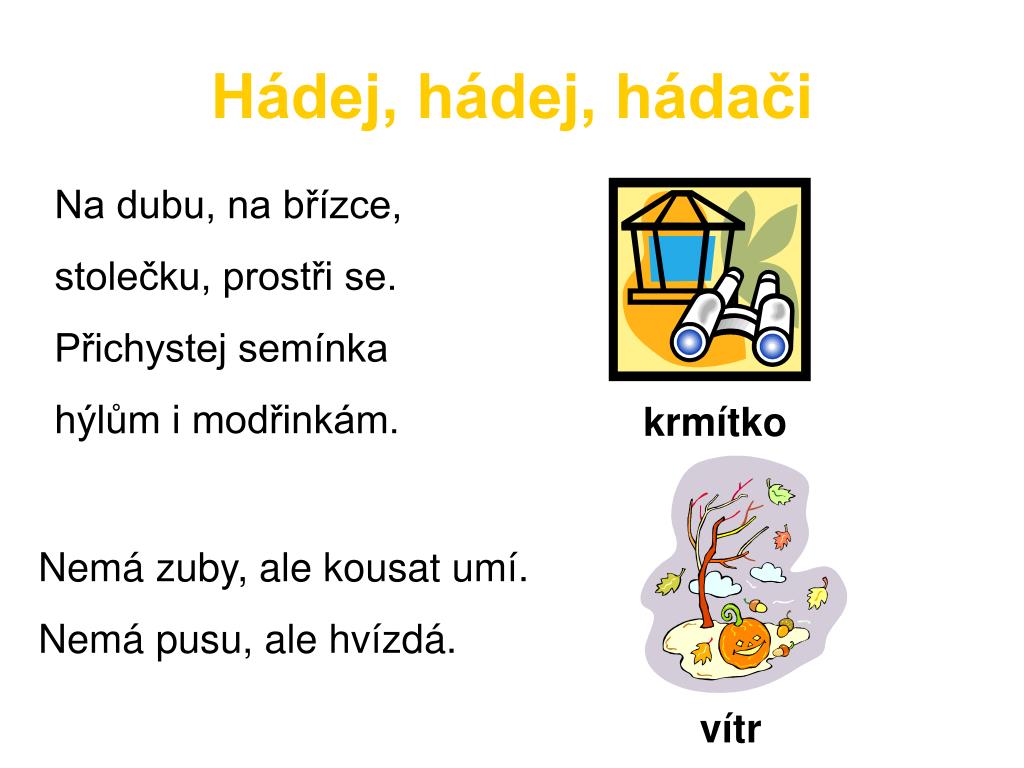 Hádej, hádej, hádači

Na dubu, na břízce,
stolečku, prostři se.
Přichystej semínka
hýlům i modřinkám.

krmítko

Nemá zuby, ale kousat umí.
Nemá pusu, ale hvízdá.

vítr